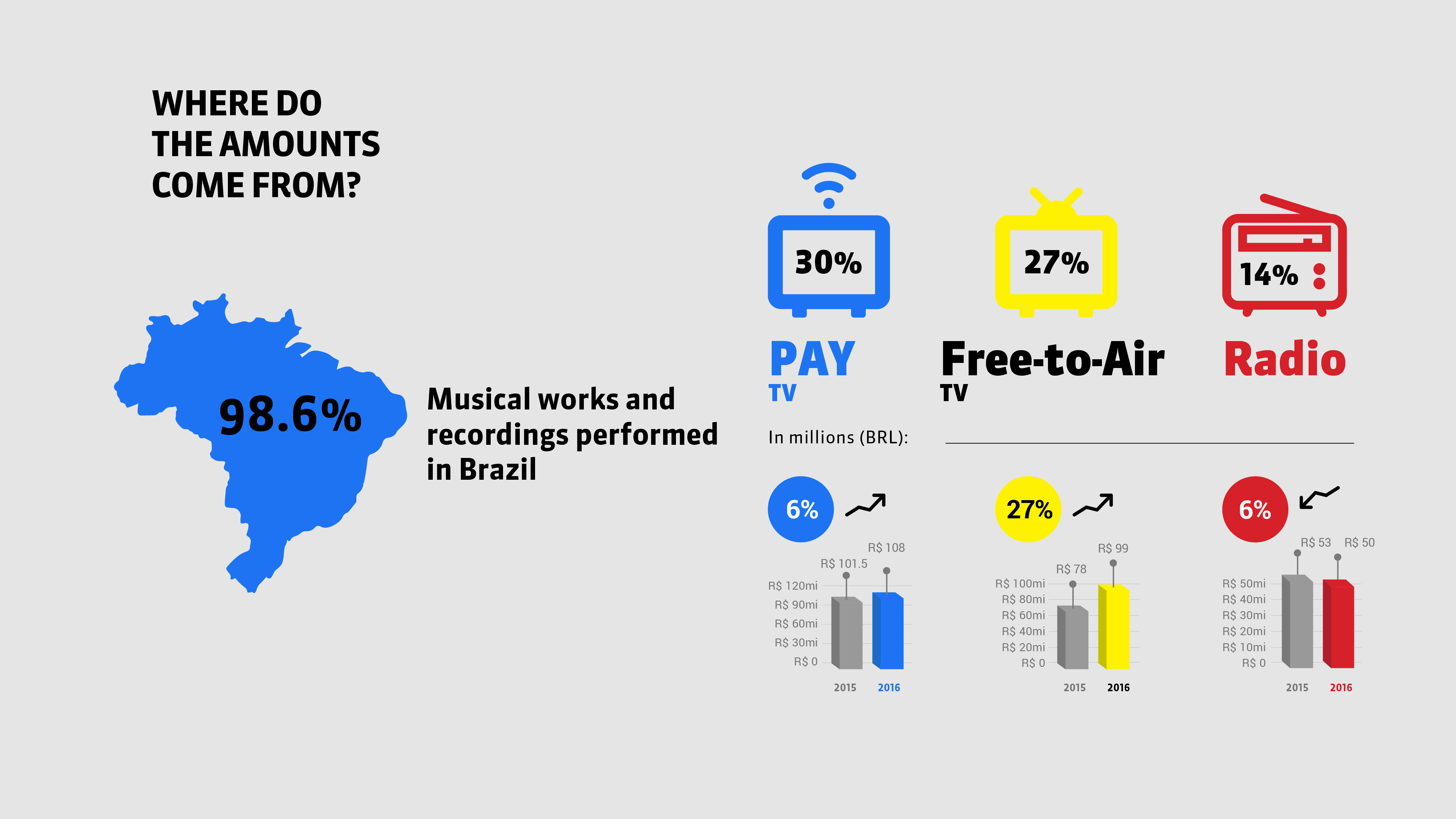 WHERE DO THE AMOUNTS COME FROM?

98.6%

Musical works and recordings performed in Brazil

30%

PAY TV

27%

Free-to-Air TV

14%

Radio

In millions (BRL):

6%

R$ 101.5 R$ 108

R$ 120mi
R$ 90mi
R$ 60mi
R$ 30mi
R$ 0

2015 2016

27%

R$ 78 R$ 99

R$ 100mi
R$ 80mi
R$ 60mi
R$ 40mi
R$ 20mi
R$ 0

2015 2016

6%

R$ 53 R$ 50

R$ 50mi
R$ 40mi
R$ 30mi
R$ 20mi
R$ 10mi
R$ 0

2015 2016